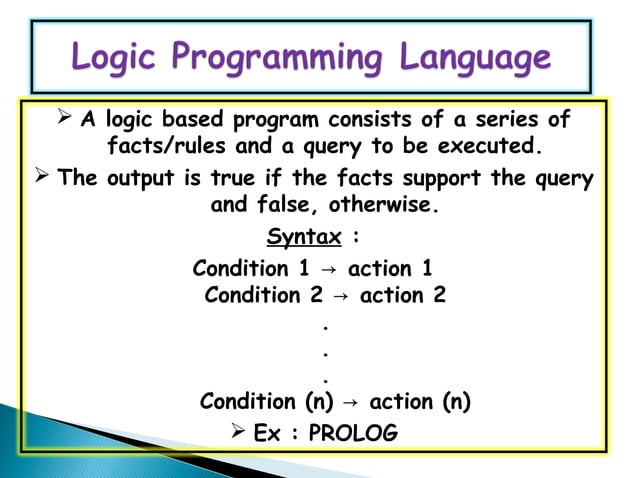 Logic Programming Language

➢ A logic based program consists of a series of facts/rules and a query to be executed.

➢ The output is true if the facts support the query and false, otherwise.

Syntax :

Condition 1 → action 1
Condition 2 → action 2
.
.
.
Condition (n) → action (n)

➢ Ex : PROLOG